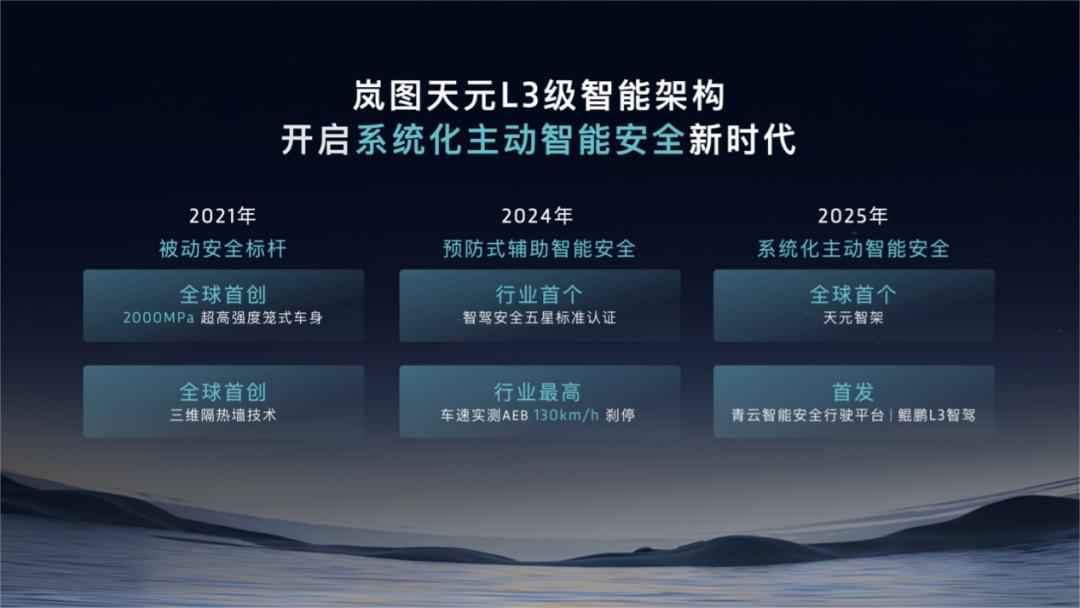 岚图天元L3级智能架构
开启系统化主动智能安全新时代

2021年
被动安全标杆

全球首创
2000MPa 超高强度笼式车身

全球首创
三维隔热墙技术

2024年
预防式辅助智能安全

行业首个
智驾安全五星标准认证

行业最高
车速实测AEB 130km/h 刹停

2025年
系统化主动智能安全

全球首个
天元智架

首发
青云智能安全行驶平台 | 鲲鹏L3智驾